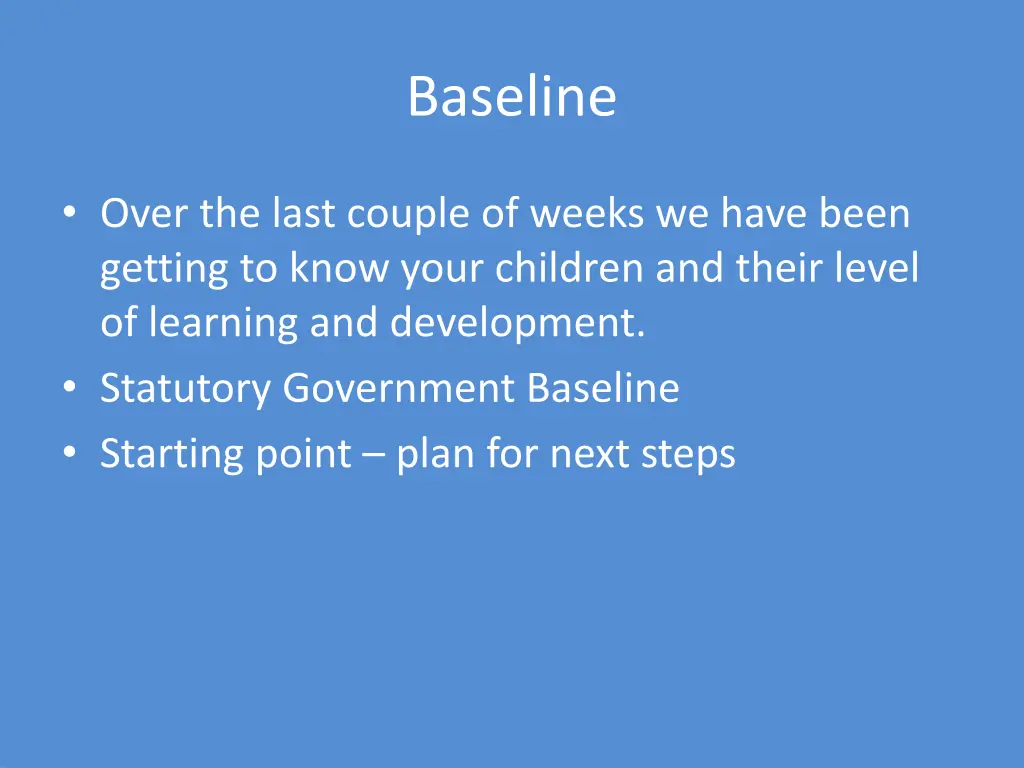 Baseline

• Over the last couple of weeks we have been getting to know your children and their level of learning and development.
• Statutory Government Baseline
• Starting point – plan for next steps